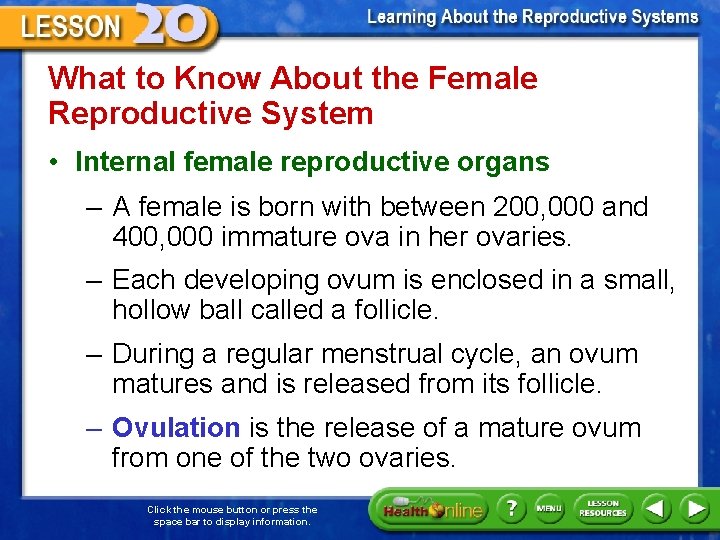 LESSON 20

Learning About the Reproductive Systems

What to Know About the Female Reproductive System

• Internal female reproductive organs

– A female is born with between 200,000 and 400,000 immature ova in her ovaries.

– Each developing ovum is enclosed in a small, hollow ball called a follicle.

– During a regular menstrual cycle, an ovum matures and is released from its follicle.

– Ovulation is the release of a mature ovum from one of the two ovaries.

Click the mouse button or press the space bar to display information.

Health Online

?

MENU

LESSON RESOURCES